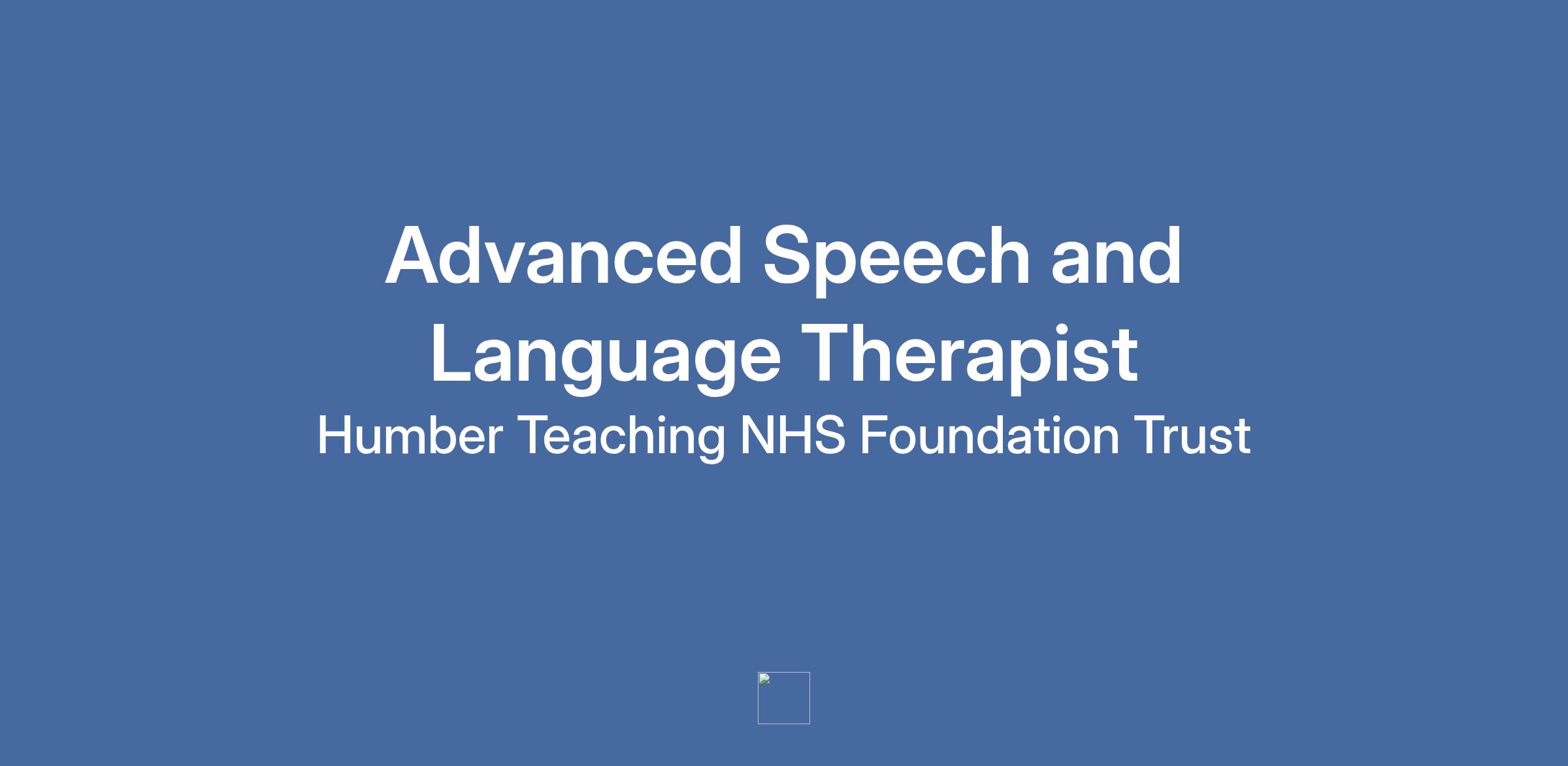 Advanced Speech and Language Therapist
Humber Teaching NHS Foundation Trust